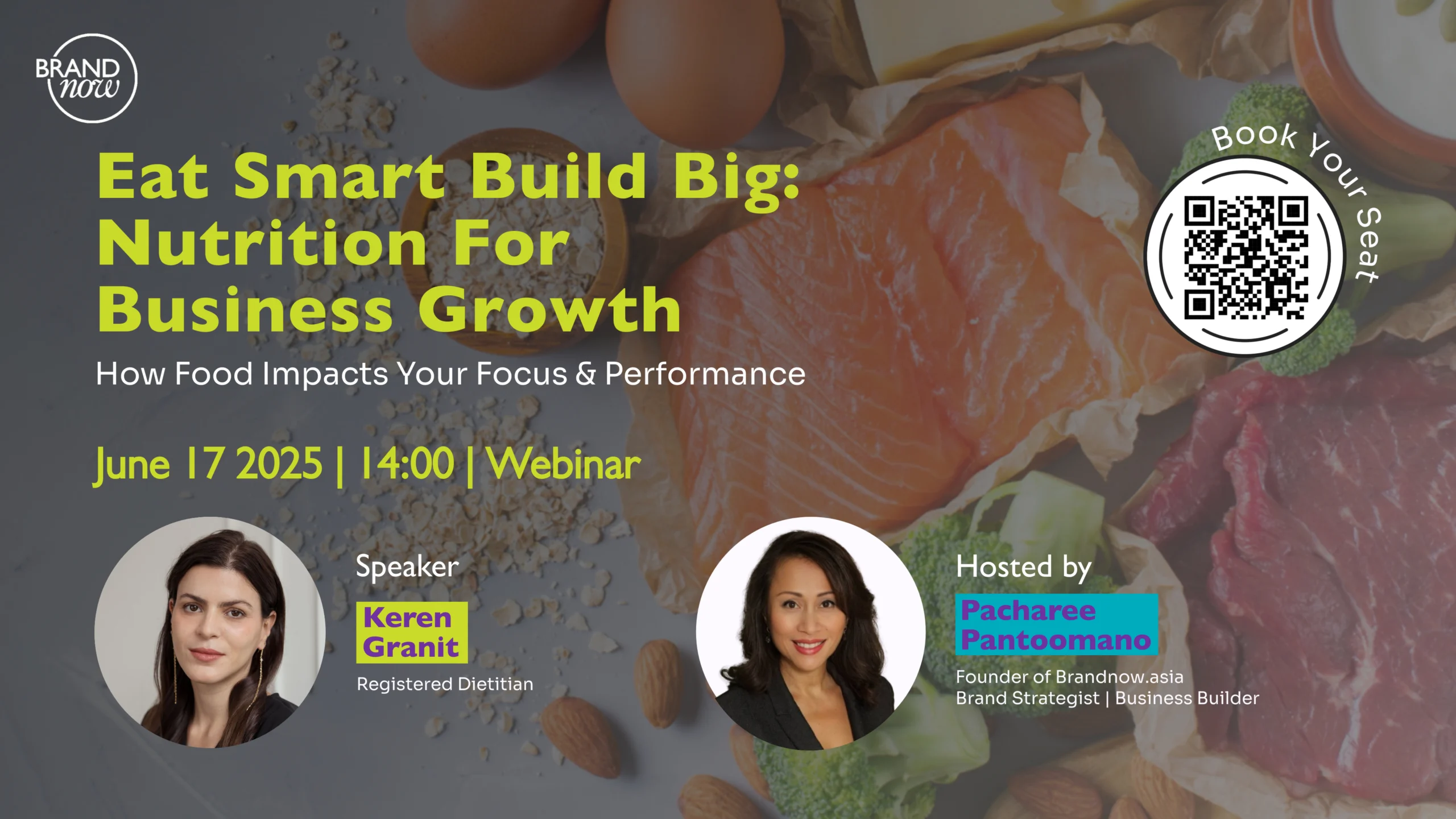 BRAND now

Eat Smart Build Big: Nutrition For Business Growth

How Food Impacts Your Focus & Performance

June 17 2025 | 14:00 | Webinar

Book Your Seat

Speaker

Keren Granit

Registered Dietitian

Hosted by

Pacharee Pantoomano

Founder of Brandnow.asia
Brand Strategist | Business Builder